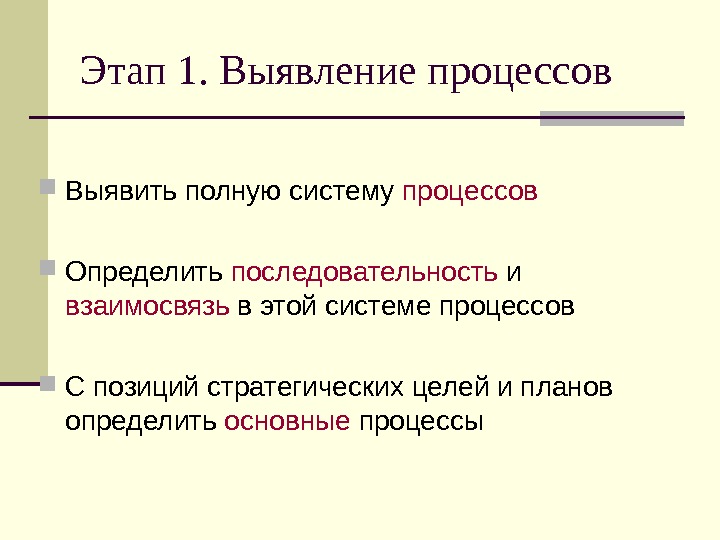 Этап 1. Выявление процессов

Выявить полную систему процессов

Определить последовательность и взаимосвязь в этой системе процессов

С позиций стратегических целей и планов определить основные процессы